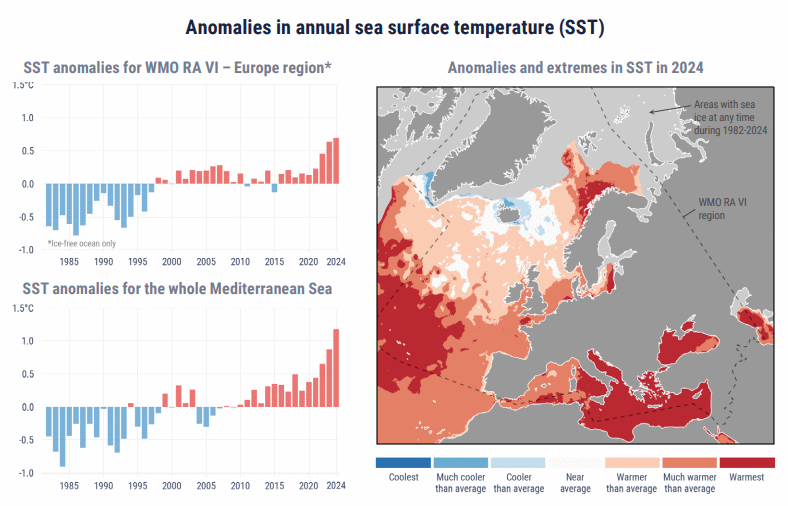 Anomalies in annual sea surface temperature (SST)

SST anomalies for WMO RA VI – Europe region*

1.5°C
1.0
0.5
0.0
-0.5
-1.0
*Ice-free ocean only
1985 1990 1995 2000 2005 2010 2015 2020 2024

SST anomalies for the whole Mediterranean Sea

1.5°C
1.0
0.5
0.0
-0.5
-1.0
1985 1990 1995 2000 2005 2010 2015 2020 2024

Anomalies and extremes in SST in 2024

Areas with sea ice at any time during 1982-2024

WMO RA VI region

Coolest
Much cooler than average
Cooler than average
Near average
Warmer than average
Much warmer than average
Warmest